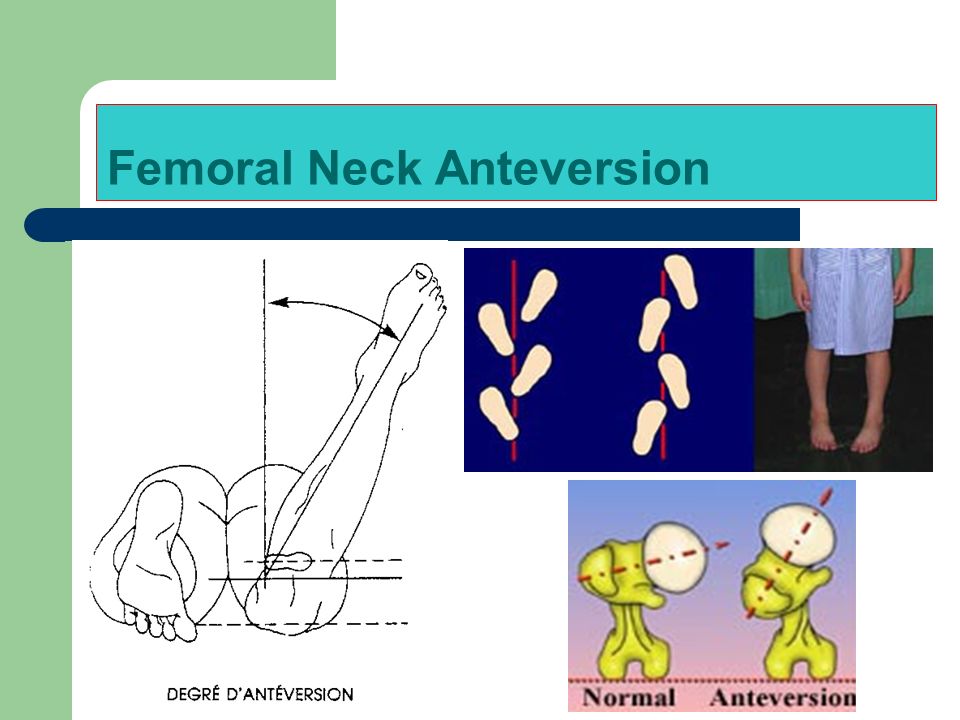 Femoral Neck Anteversion

DEGRÉ D'ANTÉVERSION

Normal Anteversion